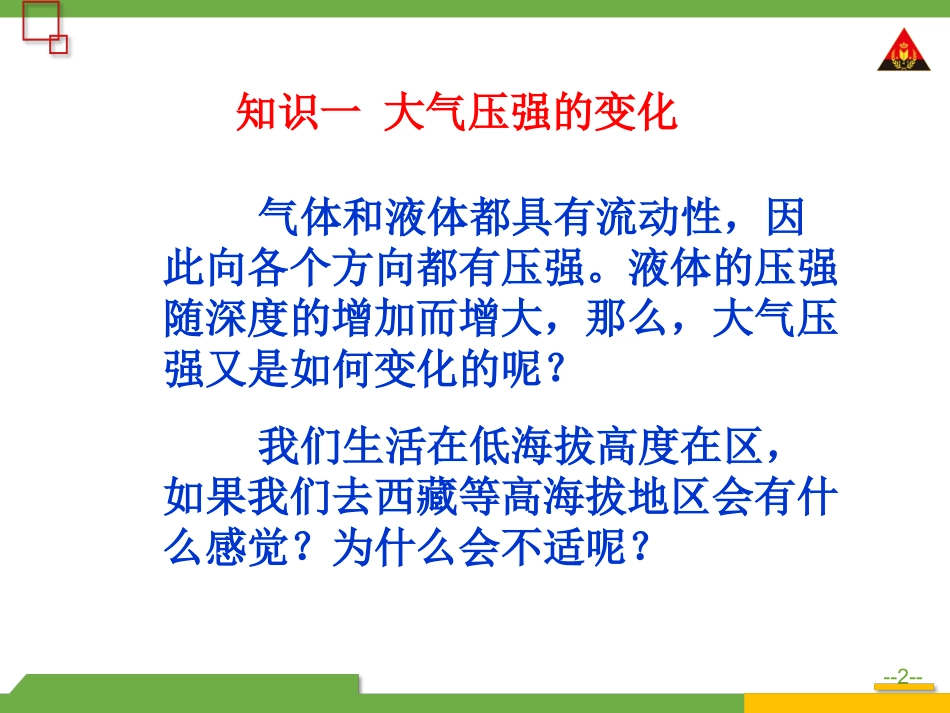 知识一 大气压强的变化

气体和液体都具有流动性，因此向各个方向都有压强。液体的压强随深度的增加而增大，那么，大气压强又是如何变化的呢？

我们生活在低海拔高度在区，如果我们去西藏等高海拔地区会有什么感觉？为什么会不适呢？

--2--